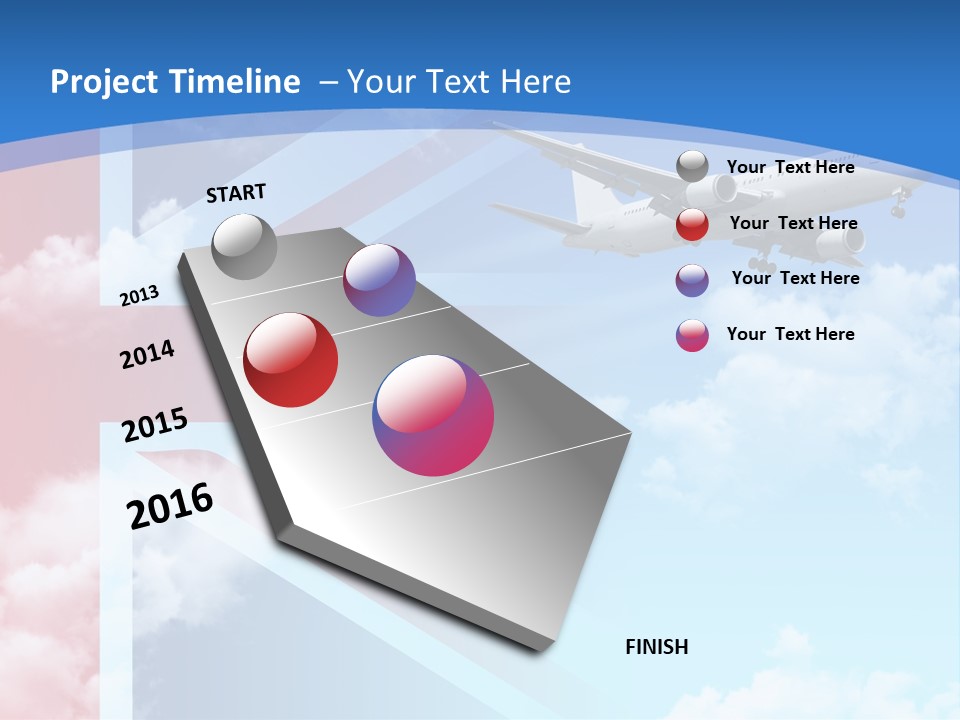 Project Timeline – Your Text Here

START

2013

2014

2015

2016

FINISH

Your Text Here

Your Text Here

Your Text Here

Your Text Here